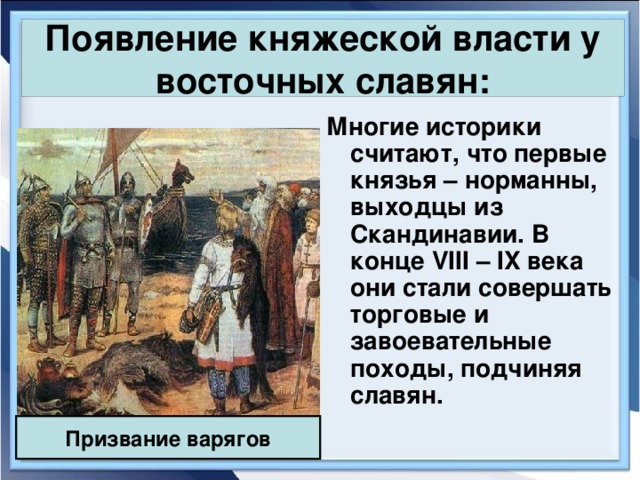 Появление княжеской власти у восточных славян:

Многие историки считают, что первые князья – норманны, выходцы из Скандинавии. В конце VIII – IX века они стали совершать торговые и завоевательные походы, подчиняя славян.

Призвание варягов